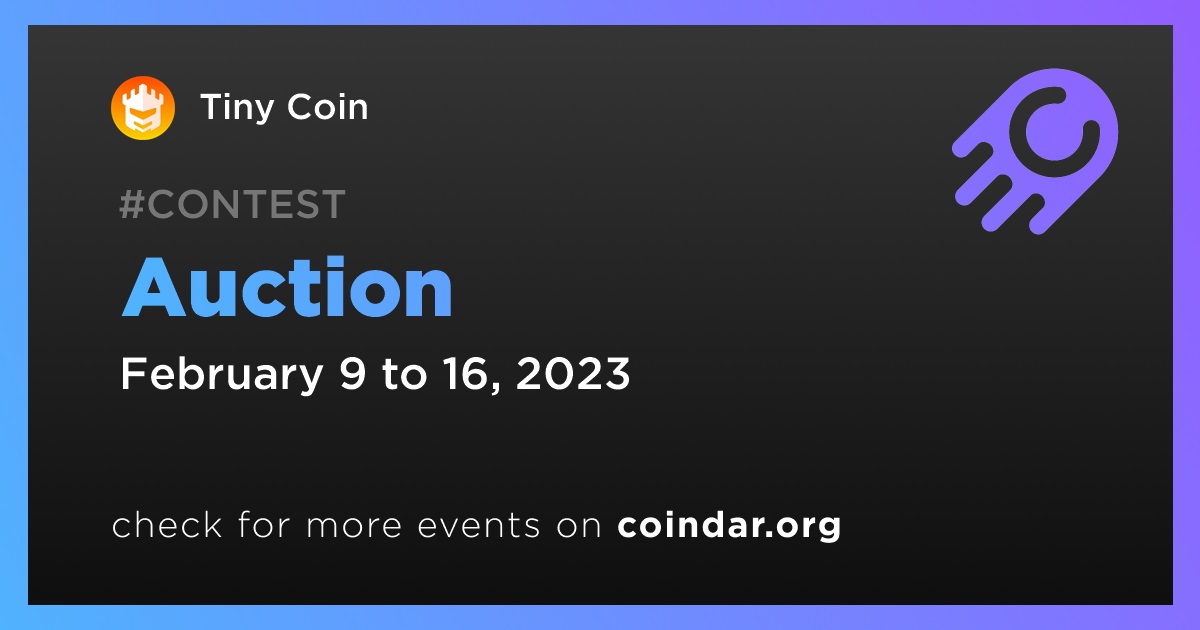 Tiny Coin

#CONTEST

Auction

February 9 to 16, 2023

check for more events on coindar.org